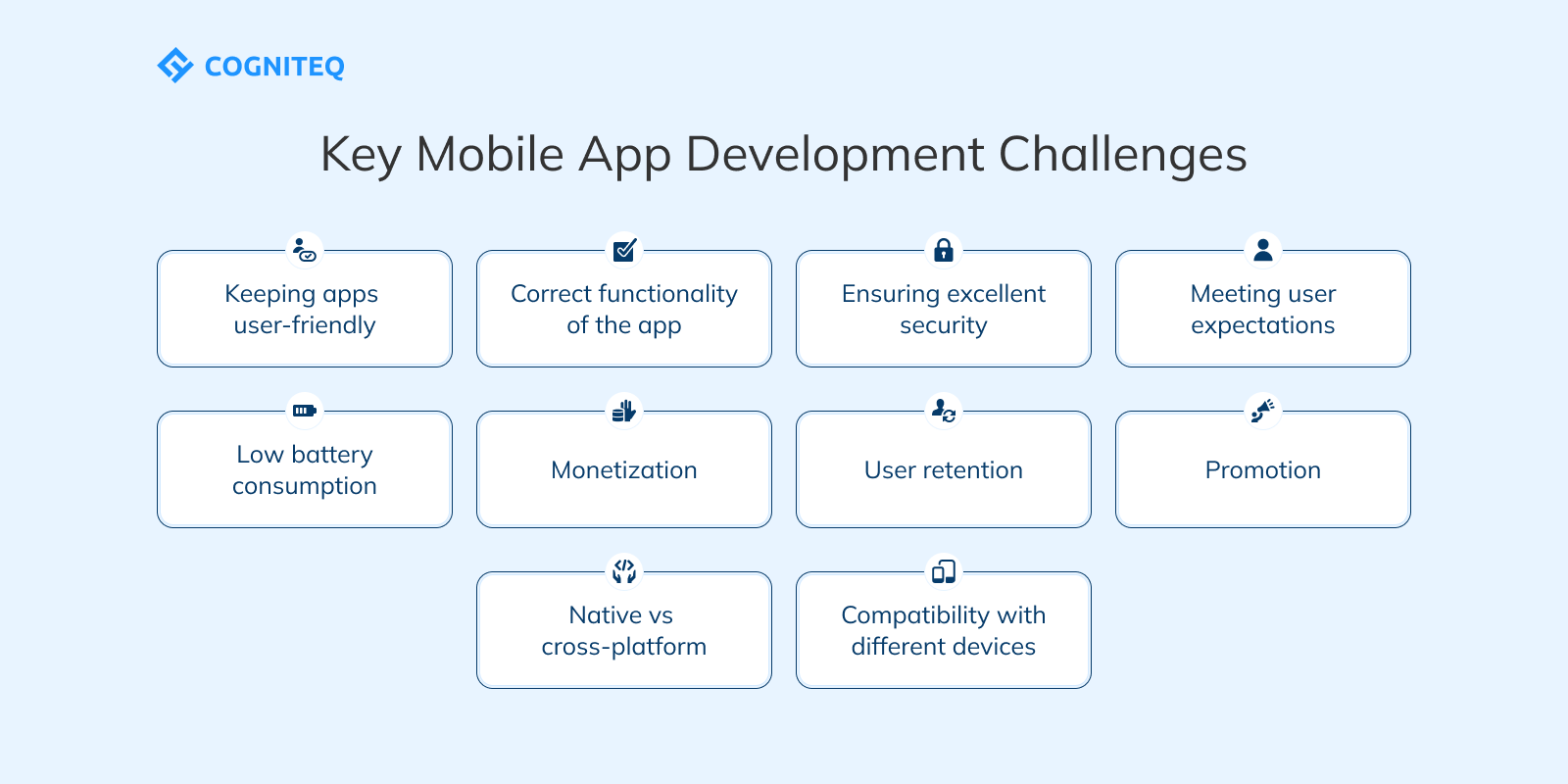 COGNITEQ

Key Mobile App Development Challenges

Keeping apps user-friendly

Correct functionality of the app

Ensuring excellent security

Meeting user expectations

Low battery consumption

Monetization

User retention

Promotion

Native vs cross-platform

Compatibility with different devices